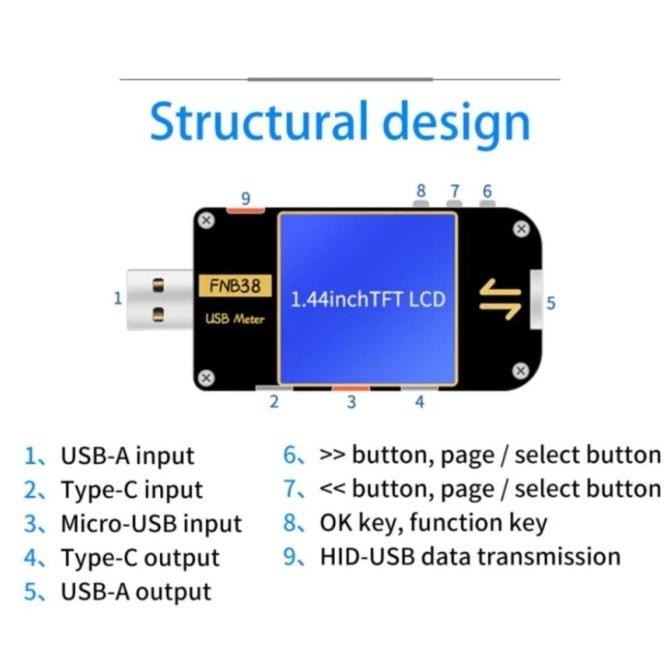 Structural design

9
8 7 6

1
FNB38
USB Meter
1.44inchTFT LCD
5

2 3 4

1、USB-A input
2、Type-C input
3、Micro-USB input
4、Type-C output
5、USB-A output

6、>> button, page / select button
7、<< button, page / select button
8、OK key, function key
9、HID-USB data transmission